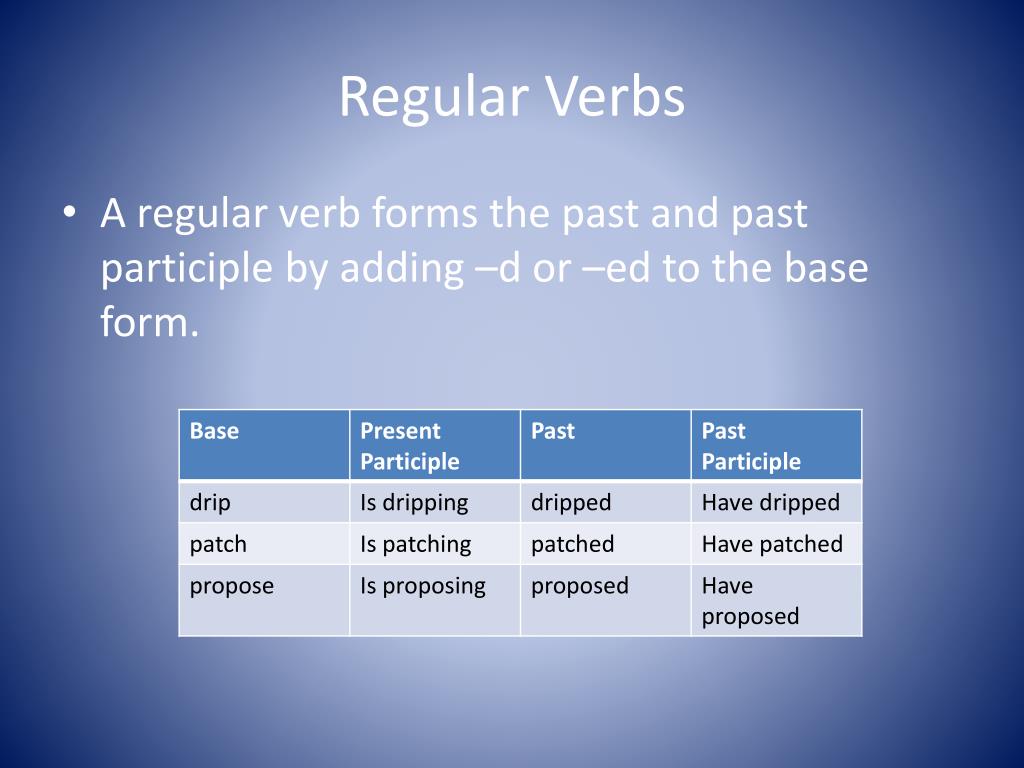 Regular Verbs

• A regular verb forms the past and past participle by adding –d or –ed to the base form.

| Base | Present Participle | Past | Past Participle |
|---|---|---|---|
| drip | Is dripping | dripped | Have dripped |
| patch | Is patching | patched | Have patched |
| propose | Is proposing | proposed | Have proposed |